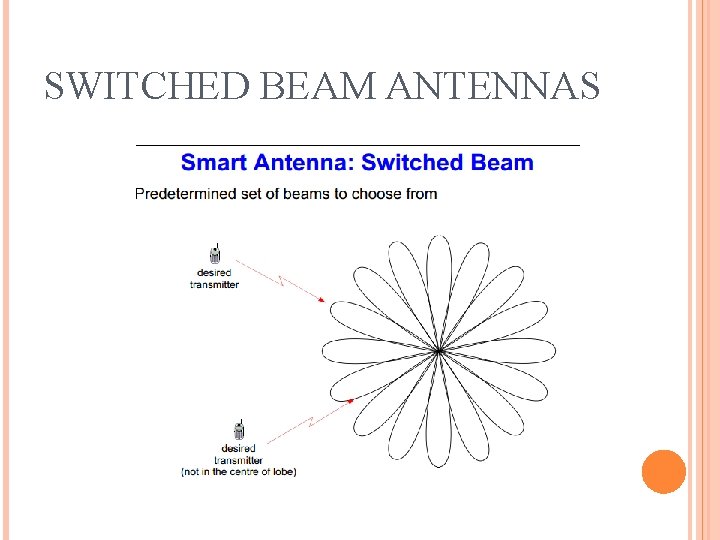 SWITCHED BEAM ANTENNAS

Smart Antenna: Switched Beam

Predetermined set of beams to choose from

desired transmitter

desired transmitter (not in the centre of lobe)